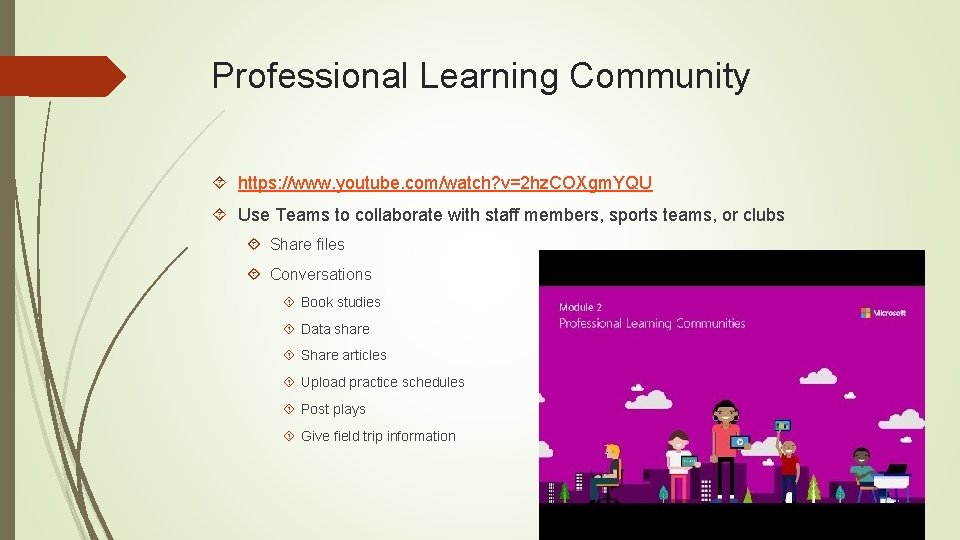 Professional Learning Community

https://www.youtube.com/watch?v=2hzCOXgmYQU

Use Teams to collaborate with staff members, sports teams, or clubs

Share files

Conversations

Book studies

Data share

Share articles

Upload practice schedules

Post plays

Give field trip information

Module 2
Professional Learning Communities

Microsoft